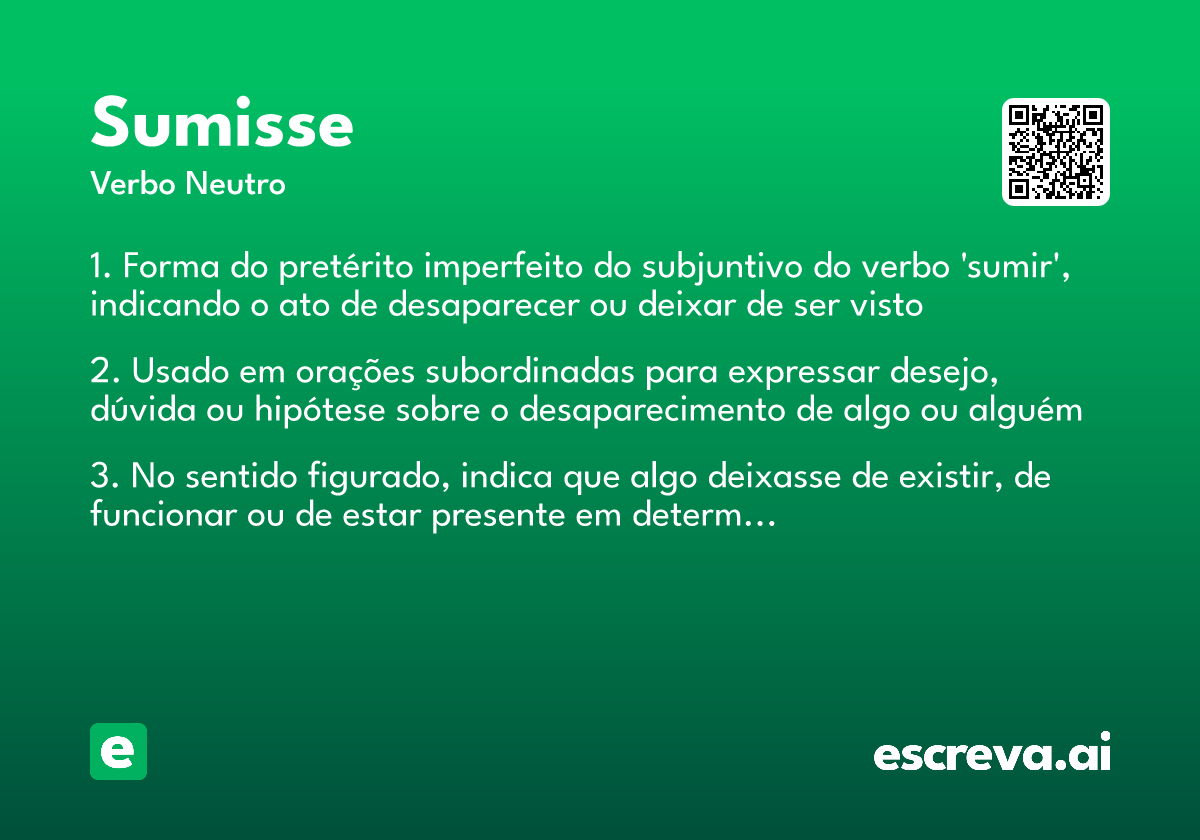 Sumisse
Verbo Neutro

1. Forma do pretérito imperfeito do subjuntivo do verbo 'sumir', indicando o ato de desaparecer ou deixar de ser visto

2. Usado em orações subordinadas para expressar desejo, dúvida ou hipótese sobre o desaparecimento de algo ou alguém

3. No sentido figurado, indica que algo deixasse de existir, de funcionar ou de estar presente em determ…

e

escreva.ai